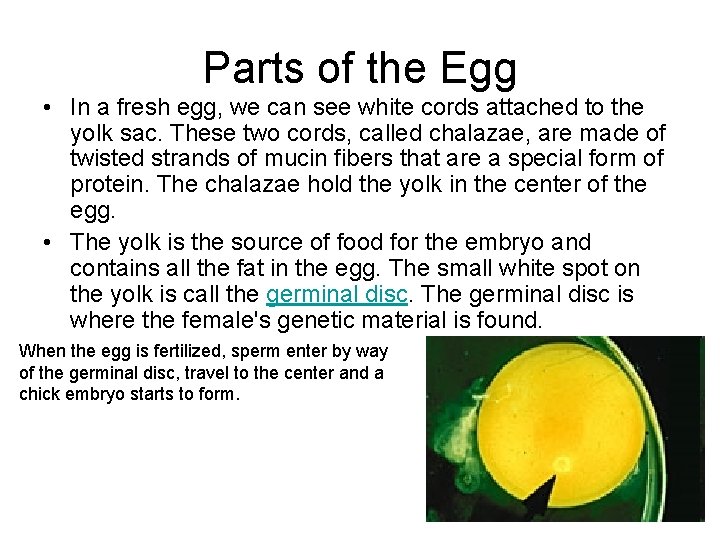 Parts of the Egg

• In a fresh egg, we can see white cords attached to the yolk sac. These two cords, called chalazae, are made of twisted strands of mucin fibers that are a special form of protein. The chalazae hold the yolk in the center of the egg.

• The yolk is the source of food for the embryo and contains all the fat in the egg. The small white spot on the yolk is call the germinal disc. The germinal disc is where the female's genetic material is found.

When the egg is fertilized, sperm enter by way of the germinal disc, travel to the center and a chick embryo starts to form.